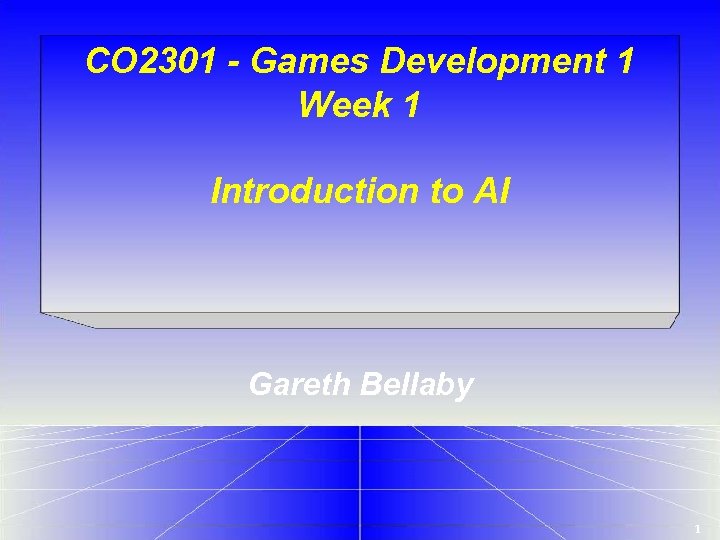 CO2301 - Games Development 1
Week 1

Introduction to AI

Gareth Bellaby

1